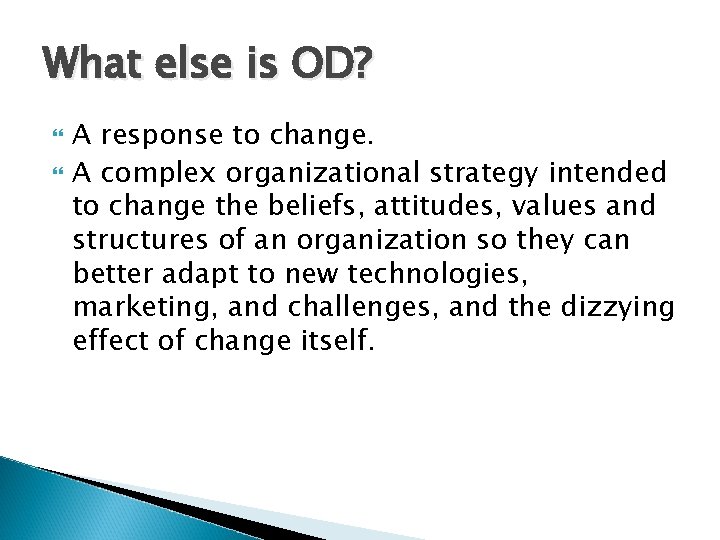 What else is OD?

A response to change.

A complex organizational strategy intended to change the beliefs, attitudes, values and structures of an organization so they can better adapt to new technologies, marketing, and challenges, and the dizzying effect of change itself.